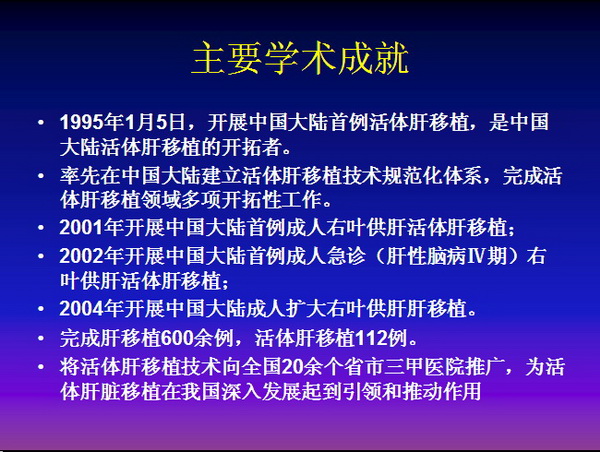 主要学术成就

• 1995年1月5日，开展中国大陆首例活体肝移植，是中国大陆活体肝移植的开拓者。
• 率先在中国大陆建立活体肝移植技术规范化体系，完成活体肝移植领域多项开拓性工作。
• 2001年开展中国大陆首例成人右叶供肝活体肝移植；
• 2002年开展中国大陆首例成人急诊（肝性脑病Ⅳ期）右叶供肝活体肝移植；
• 2004年开展中国大陆成人扩大右叶供肝肝移植。
• 完成肝移植600余例，活体肝移植112例。
• 将活体肝移植技术向全国20余个省市三甲医院推广，为活体肝脏移植在我国深入发展起到引领和推动作用